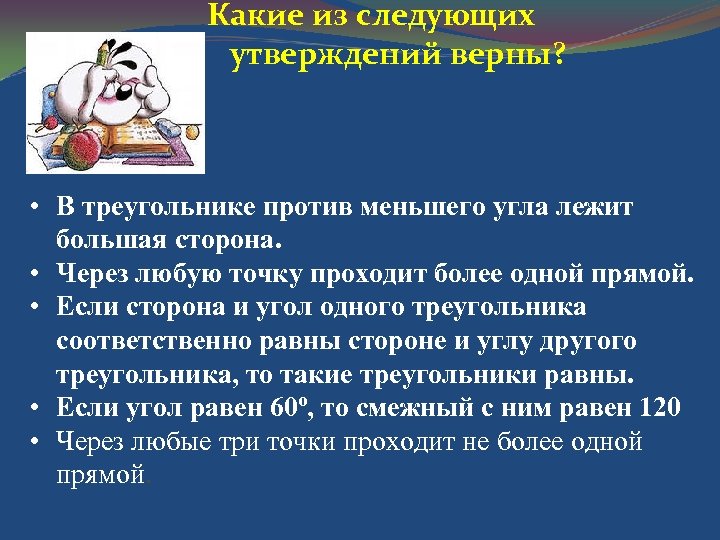 Какие из следующих утверждений верны?

• В треугольнике против меньшего угла лежит большая сторона.
• Через любую точку проходит более одной прямой.
• Если сторона и угол одного треугольника соответственно равны стороне и углу другого треугольника, то такие треугольники равны.
• Если угол равен $60^o$, то смежный с ним равен 120
• Через любые три точки проходит не более одной прямой.